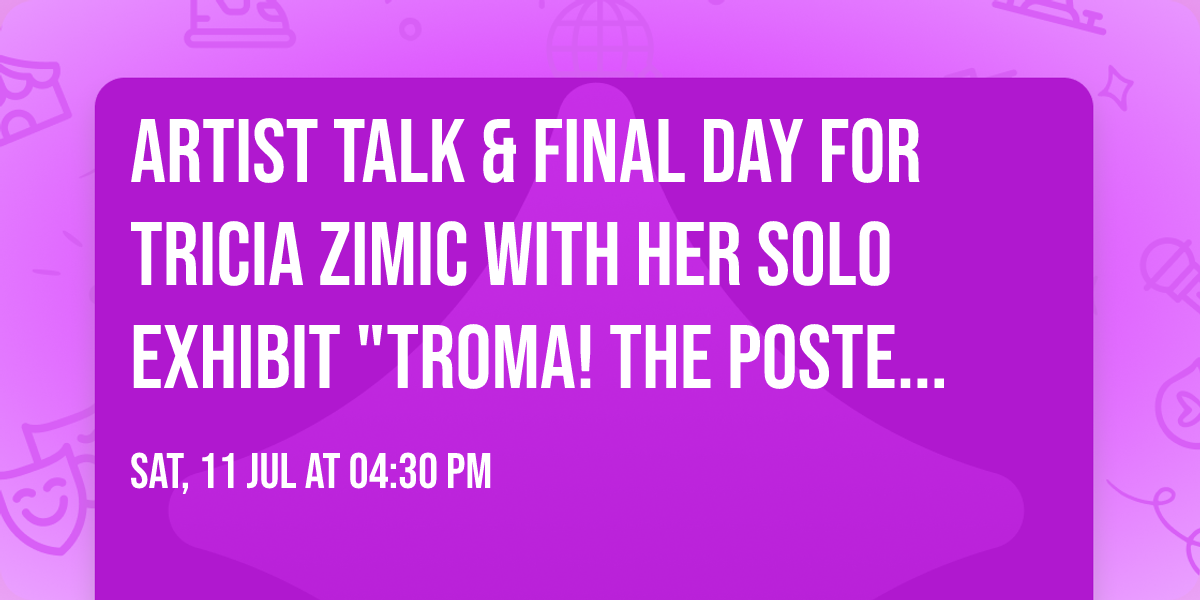 ARTIST TALK & FINAL DAY FOR TRICIA ZIMIC WITH HER SOLO EXHIBIT "TROMA! THE POSTE...

SAT, 11 JUL AT 04:30 PM